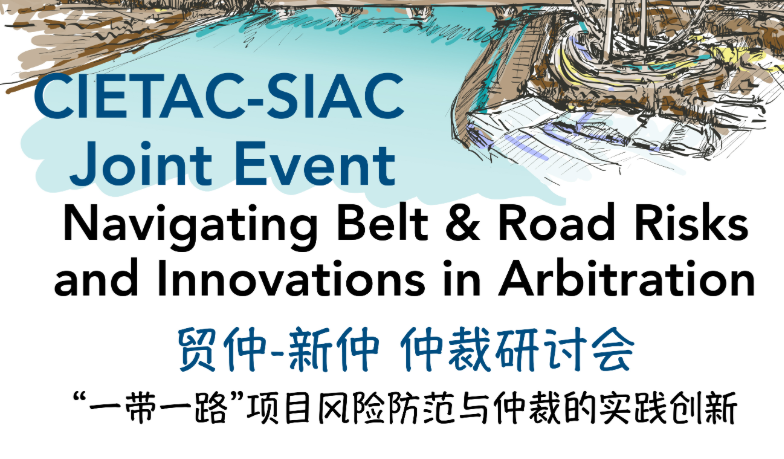 CIETAC-SIAC Joint Event

Navigating Belt & Road Risks and Innovations in Arbitration

贸仲-新仲 仲裁研讨会

“一带一路”项目风险防范与仲裁的实践创新